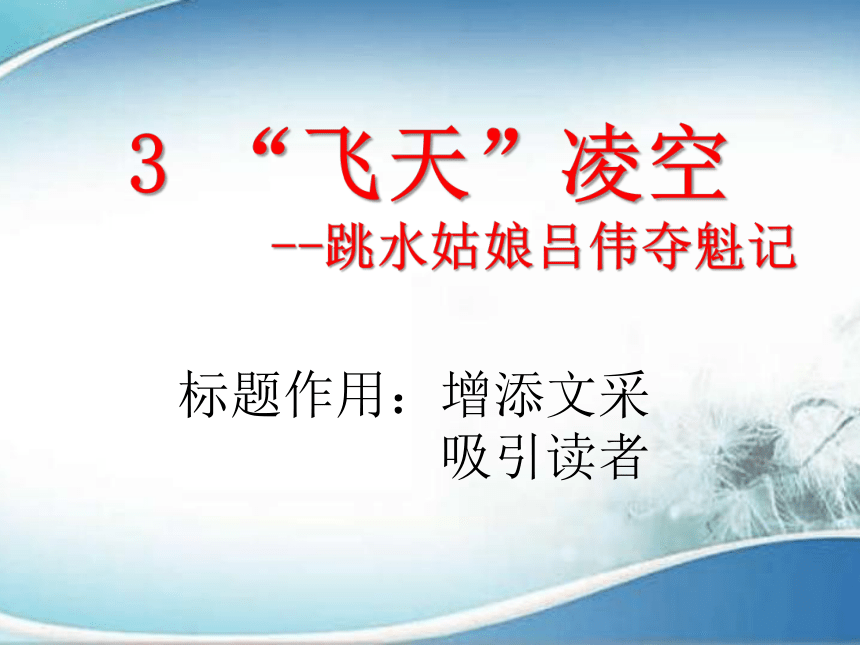 3 “飞天”凌空

--跳水姑娘吕伟夺魁记

标题作用：增添文采
吸引读者